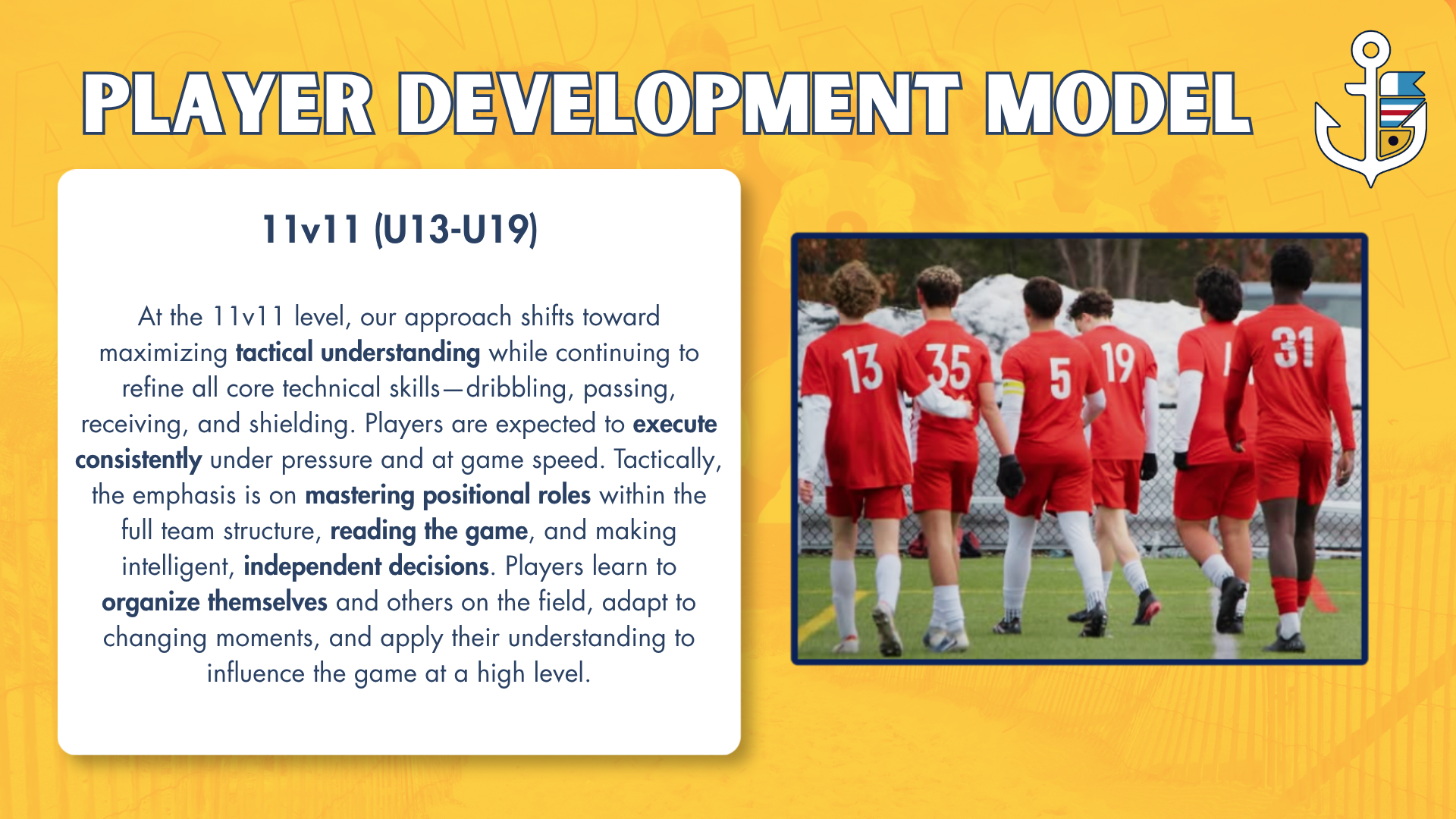 PLAYER DEVELOPMENT MODEL

11v11 (U13-U19)

At the 11v11 level, our approach shifts toward maximizing tactical understanding while continuing to refine all core technical skills—dribbling, passing, receiving, and shielding. Players are expected to execute consistently under pressure and at game speed. Tactically, the emphasis is on mastering positional roles within the full team structure, reading the game, and making intelligent, independent decisions. Players learn to organize themselves and others on the field, adapt to changing moments, and apply their understanding to influence the game at a high level.

13 35 5 19 31